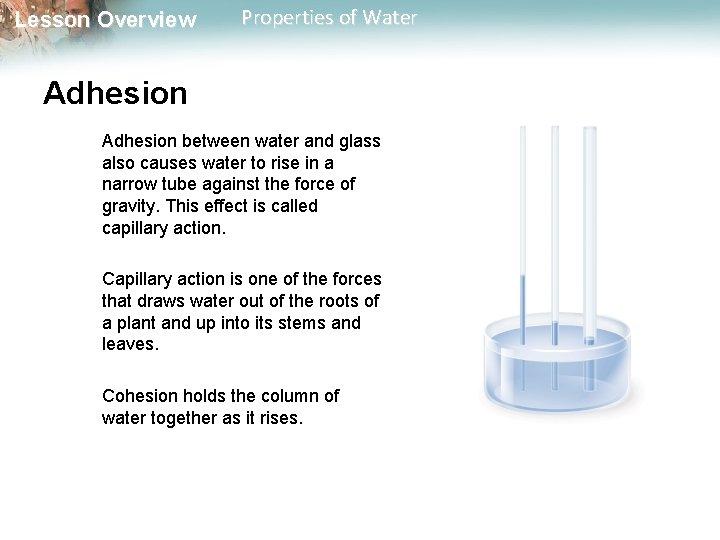 Lesson Overview Properties of Water

Adhesion

Adhesion between water and glass also causes water to rise in a narrow tube against the force of gravity. This effect is called capillary action.

Capillary action is one of the forces that draws water out of the roots of a plant and up into its stems and leaves.

Cohesion holds the column of water together as it rises.